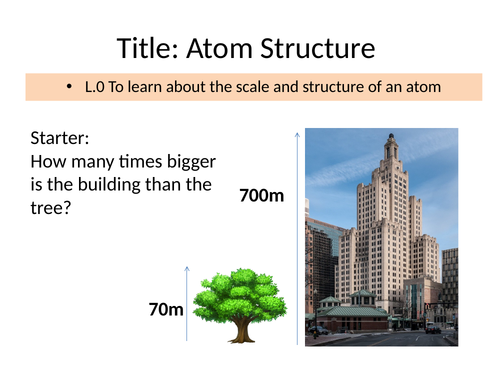 Title: Atom Structure

• L.0 To learn about the scale and structure of an atom

Starter:
How many times bigger is the building than the tree?

700m

70m